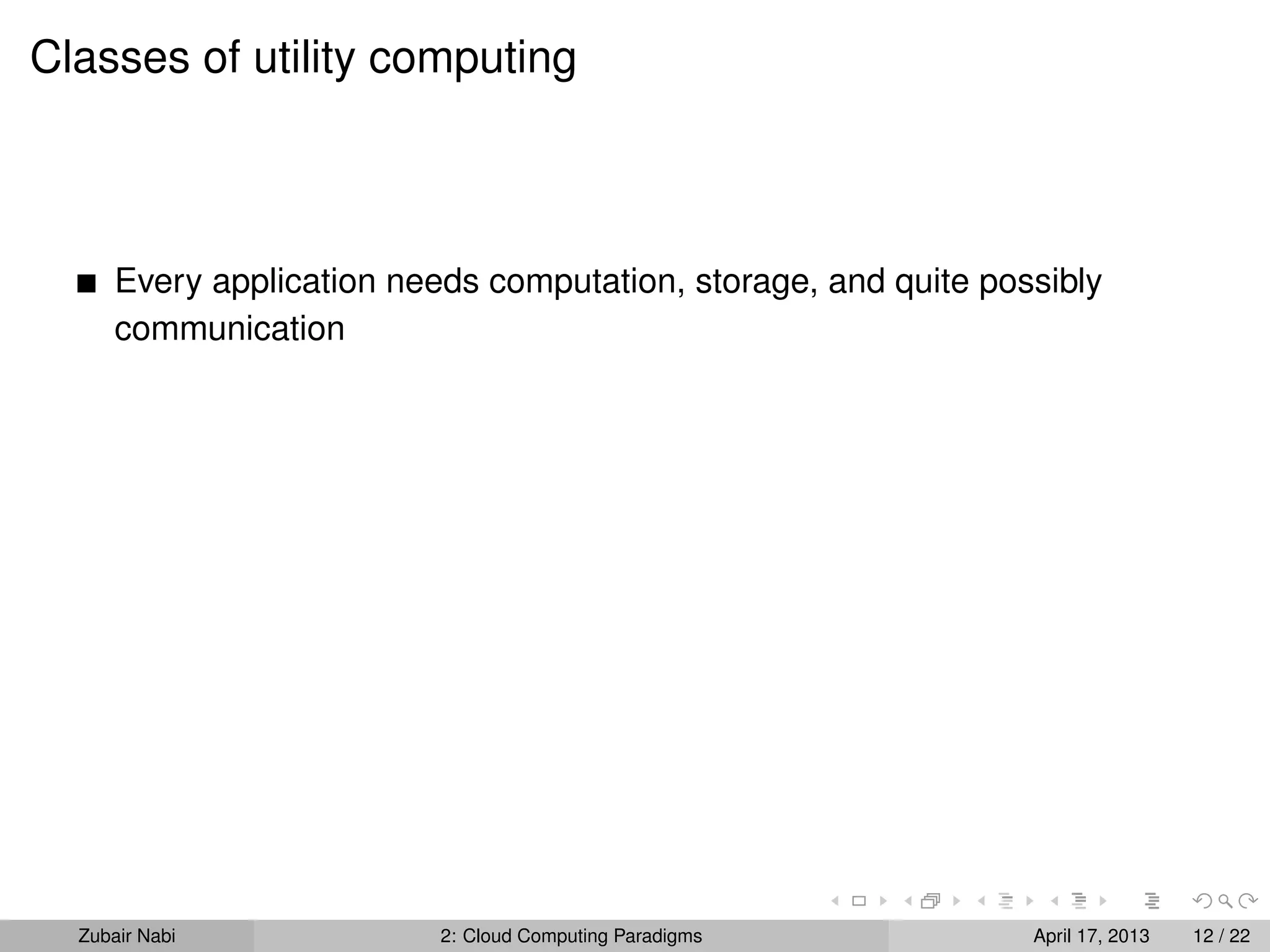 Classes of utility computing

■ Every application needs computation, storage, and quite possibly communication

Zubair Nabi

2: Cloud Computing Paradigms

April 17, 2013 12 / 22